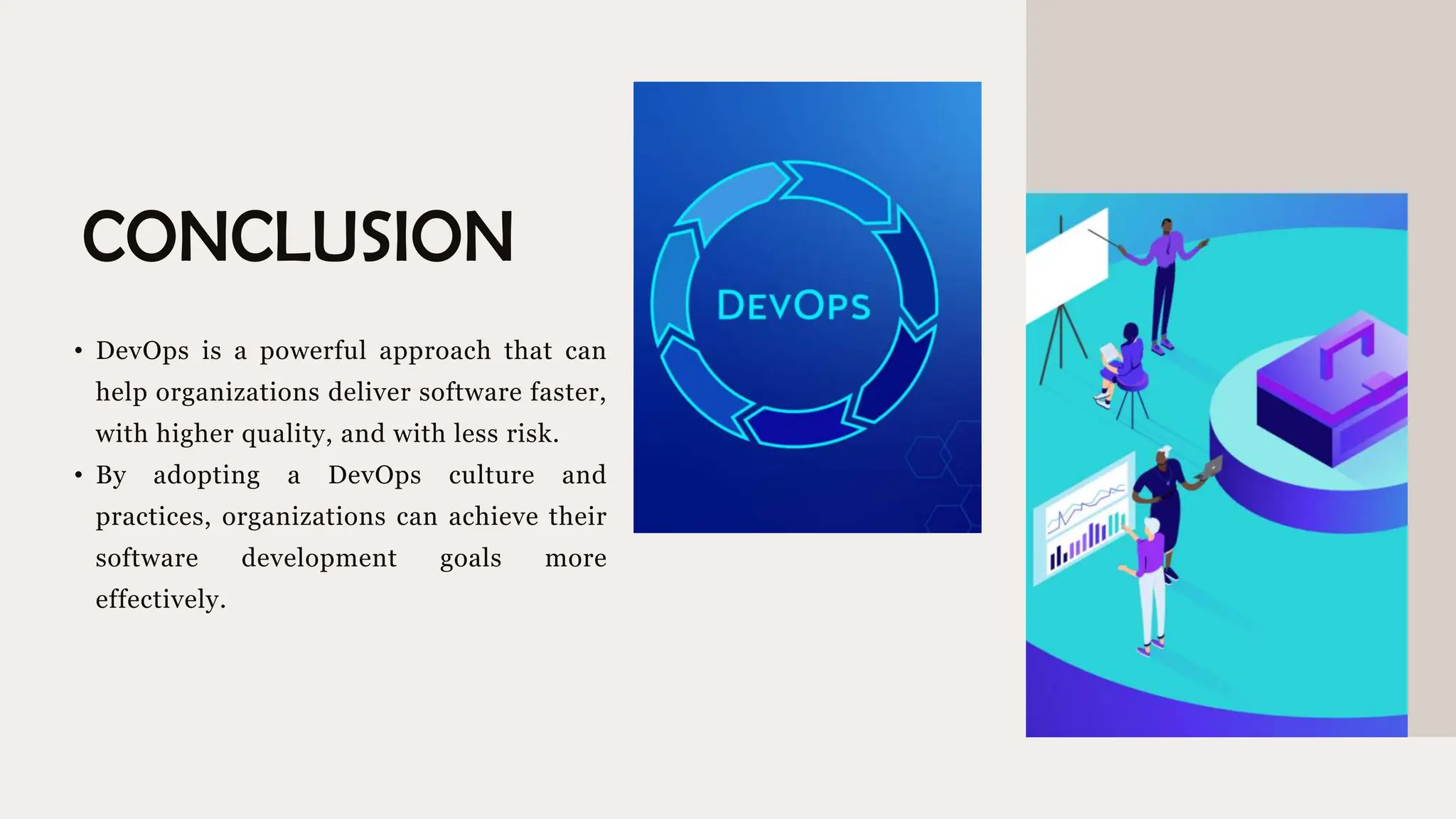 CONCLUSION

• DevOps is a powerful approach that can help organizations deliver software faster, with higher quality, and with less risk.
• By adopting a DevOps culture and practices, organizations can achieve their software development goals more effectively.

DEVOPS